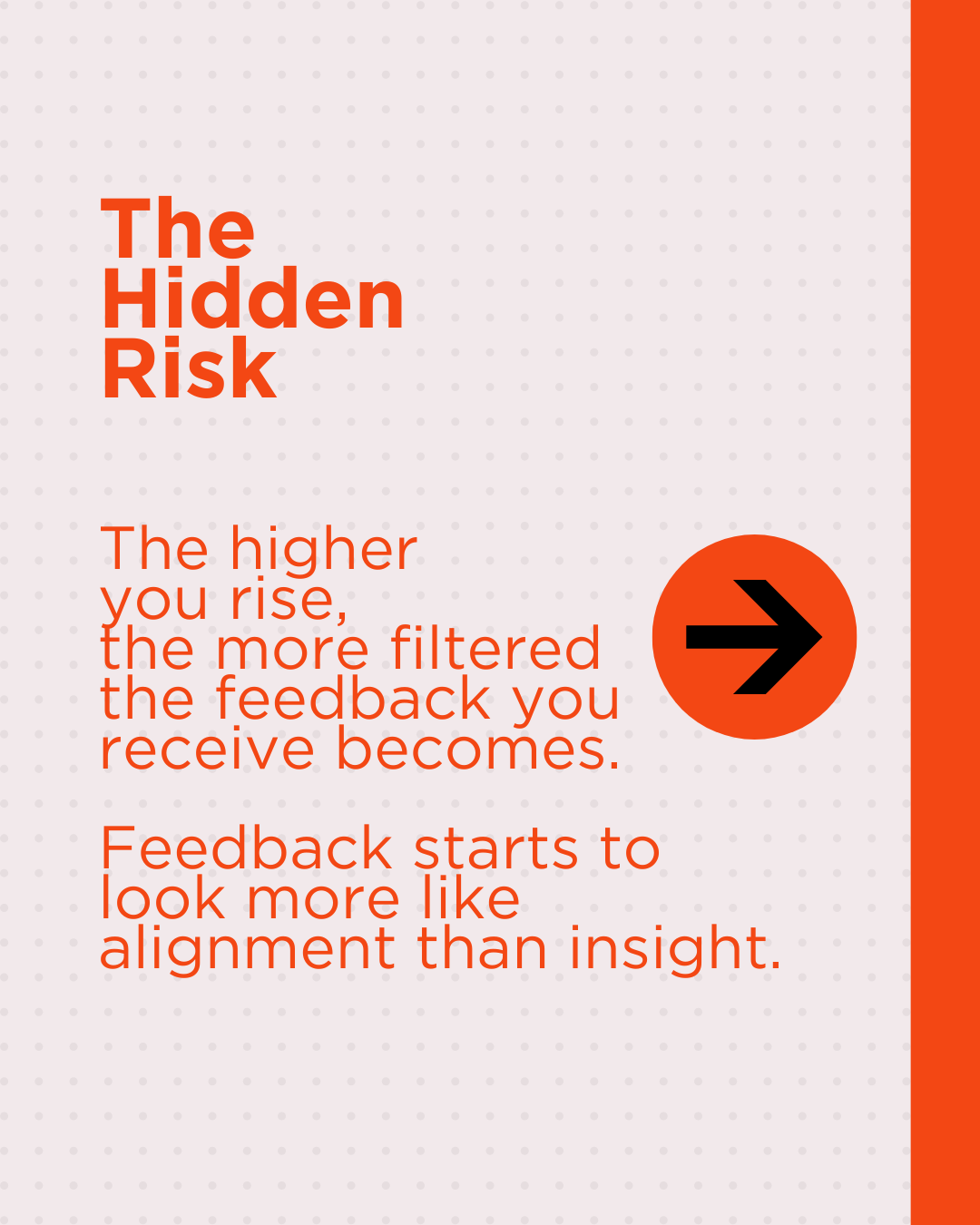 The Hidden Risk

The higher you rise, the more filtered the feedback you receive becomes.

Feedback starts to look more like alignment than insight.